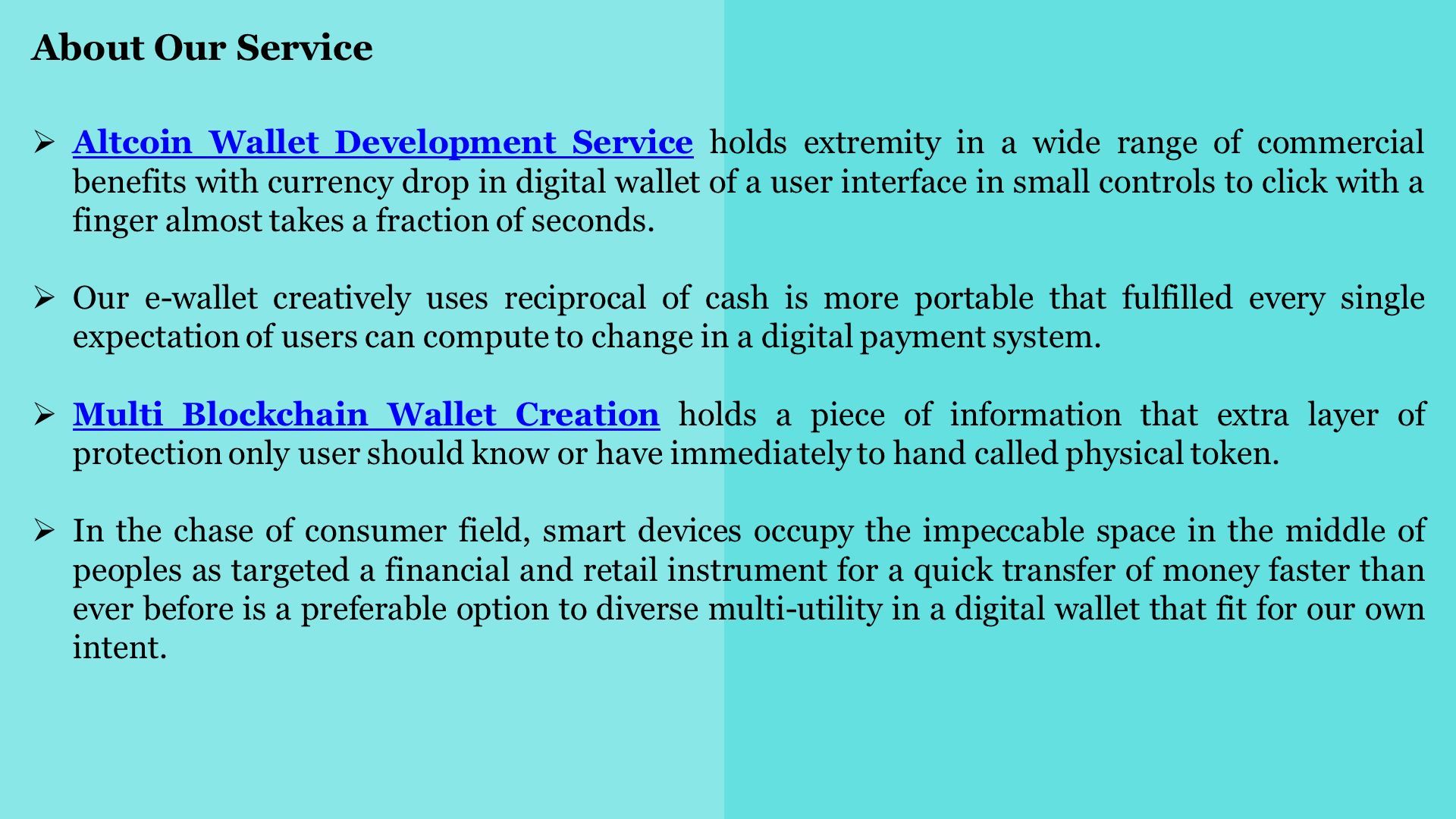 About Our Service

➢ Altcoin Wallet Development Service holds extremity in a wide range of commercial benefits with currency drop in digital wallet of a user interface in small controls to click with a finger almost takes a fraction of seconds.

➢ Our e-wallet creatively uses reciprocal of cash is more portable that fulfilled every single expectation of users can compute to change in a digital payment system.

➢ Multi Blockchain Wallet Creation holds a piece of information that extra layer of protection only user should know or have immediately to hand called physical token.

➢ In the chase of consumer field, smart devices occupy the impeccable space in the middle of peoples as targeted a financial and retail instrument for a quick transfer of money faster than ever before is a preferable option to diverse multi-utility in a digital wallet that fit for our own intent.